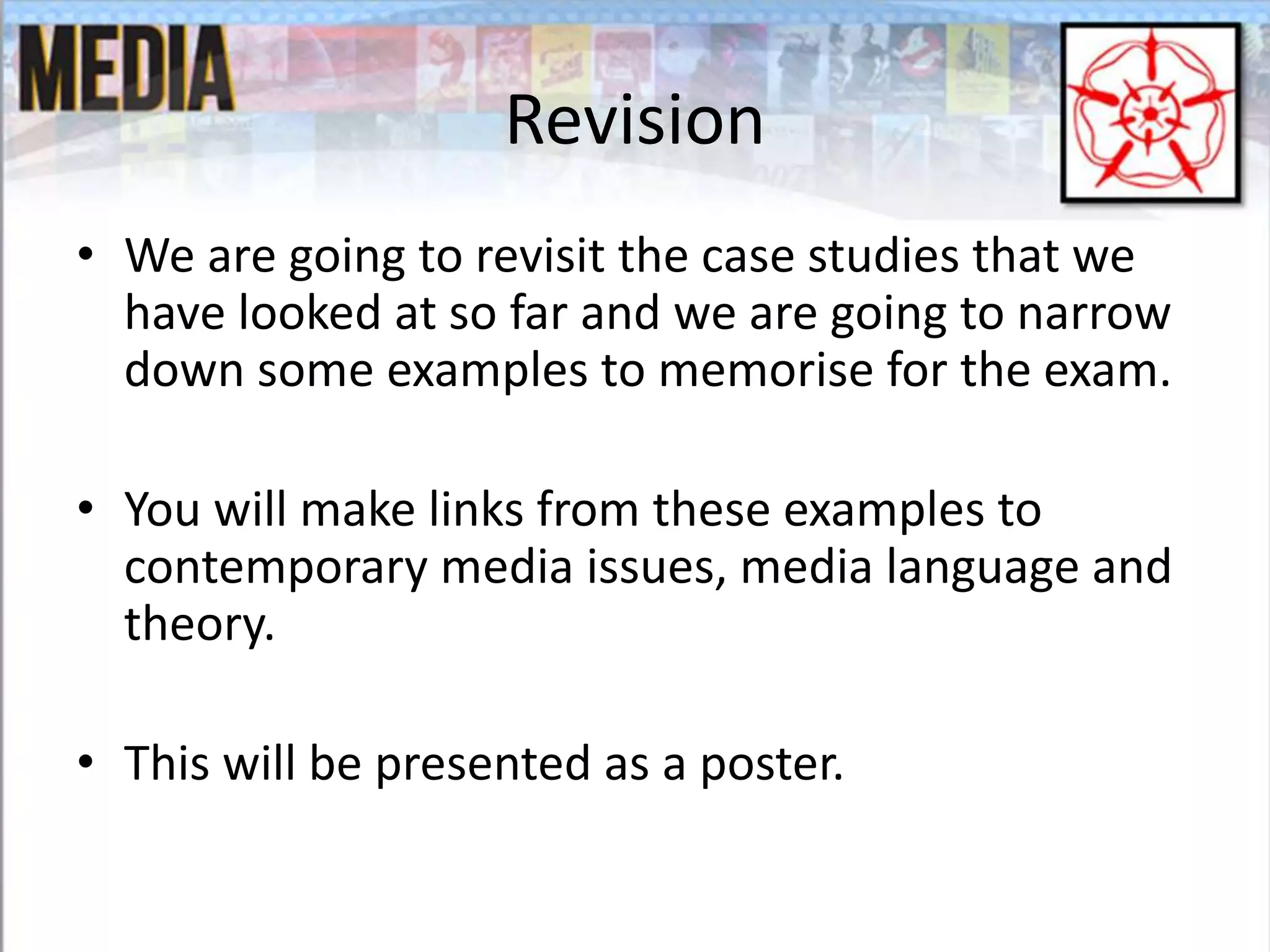 MEDIA

Revision

• We are going to revisit the case studies that we have looked at so far and we are going to narrow down some examples to memorise for the exam.

• You will make links from these examples to contemporary media issues, media language and theory.

• This will be presented as a poster.